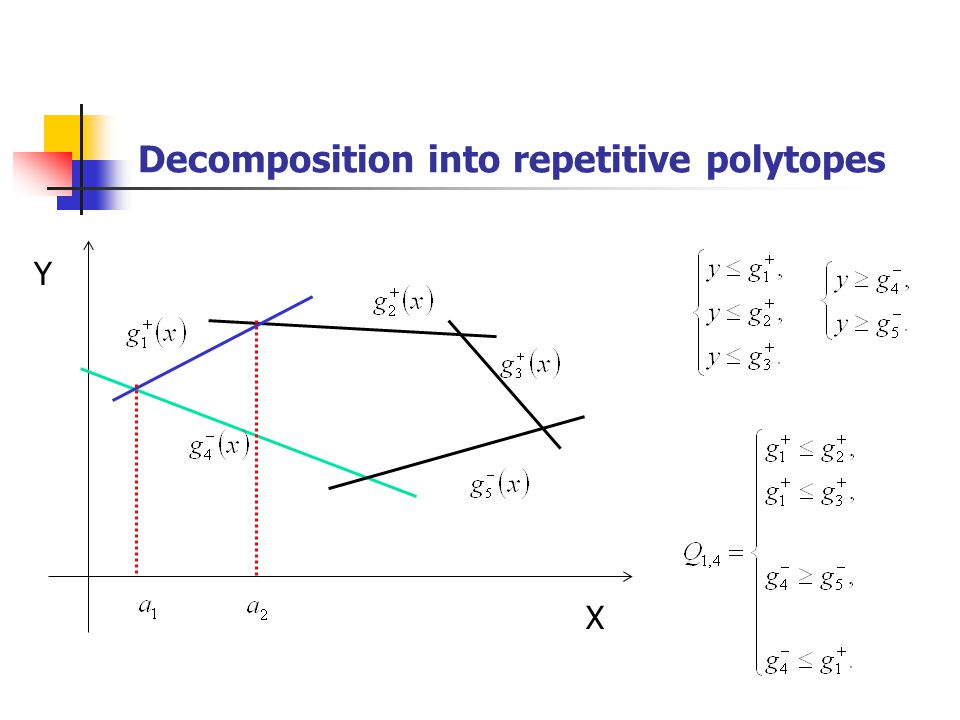 Decomposition into repetitive polytopes

Y

$g_1^+(x)$

$g_2^+(x)$

$g_3^+(x)$

$g_4^-(x)$

$g_5^-(x)$

$a_1$

$a_2$

X

$\begin{cases} y \le g_1^+, \\ y \le g_2^+, \\ y \le g_3^+. \end{cases}$ $\begin{cases} y \ge g_4^-, \\ y \ge g_5^-. \end{cases}$

$Q_{1,4} = \begin{cases} g_1^+ \le g_2^+, \\ g_1^+ \le g_3^+, \\ g_4^- \ge g_5^-, \\ g_4^- \le g_1^+. \end{cases}$